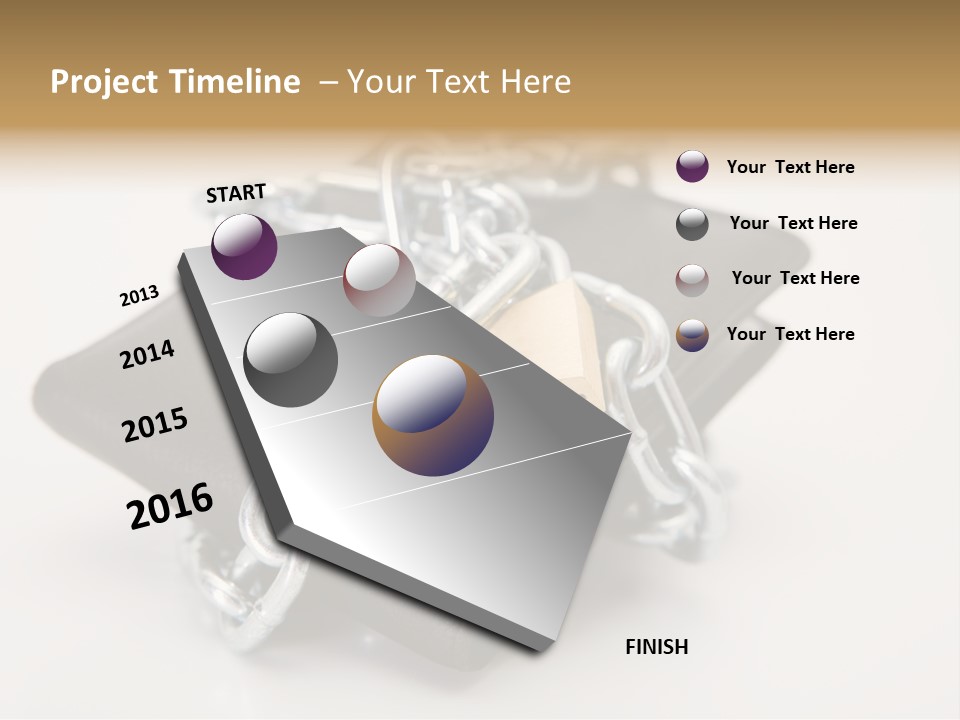 Project Timeline – Your Text Here

START

2013

2014

2015

2016

FINISH

Your Text Here

Your Text Here

Your Text Here

Your Text Here